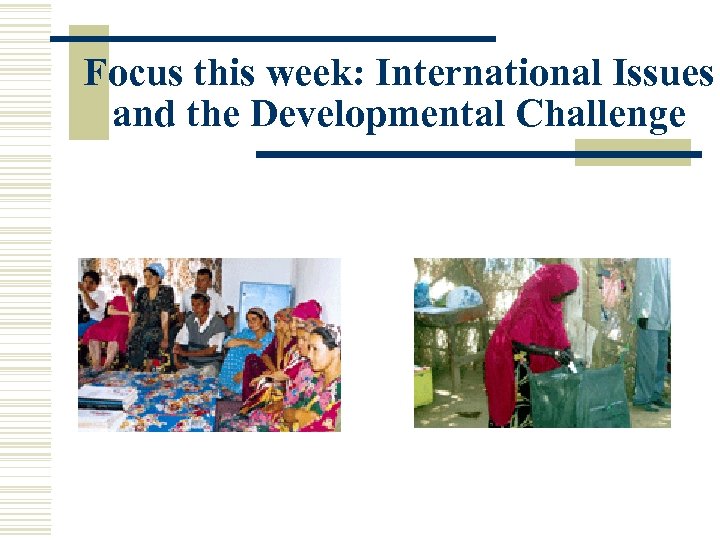 Focus this week: International Issues and the Developmental Challenge